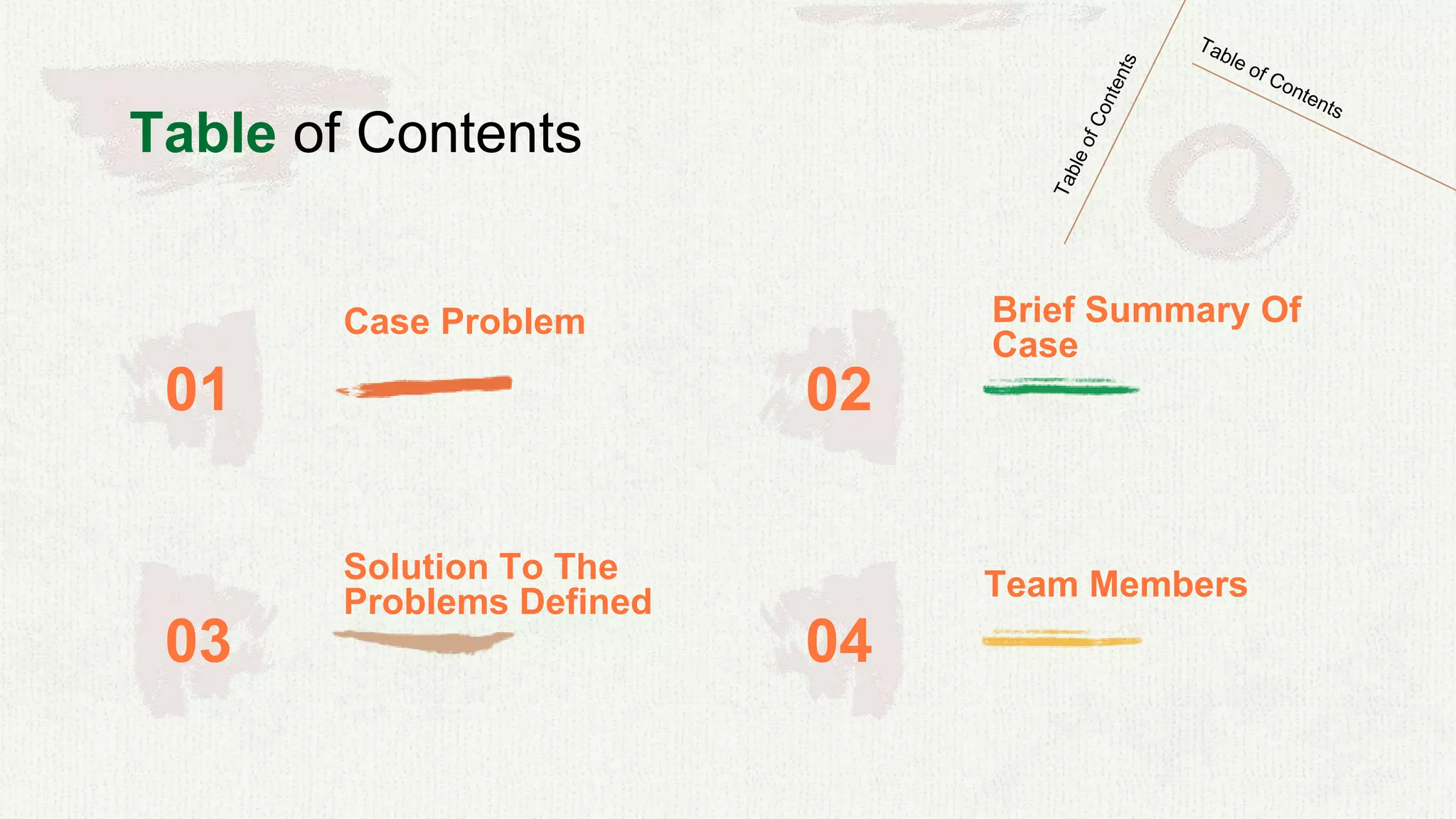 Table of Contents

Table of Contents

Table of Contents

01

Case Problem

02

Brief Summary Of Case

03

Solution To The Problems Defined

04

Team Members